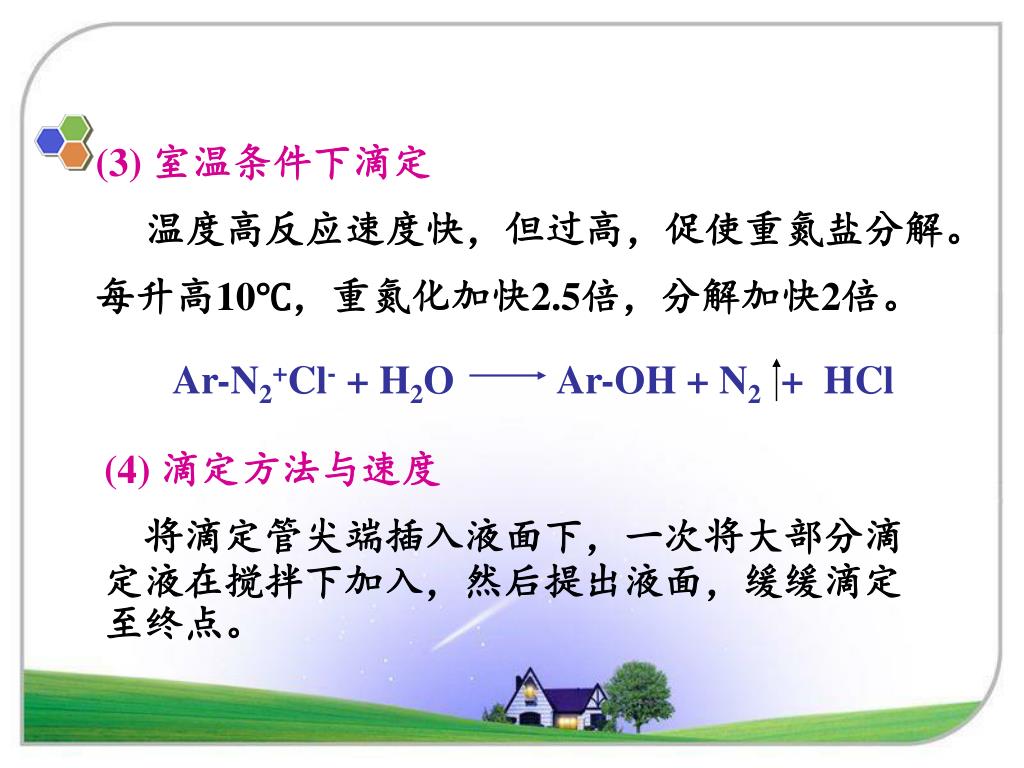 (3) 室温条件下滴定

温度高反应速度快，但过高，促使重氮盐分解。每升高10℃，重氮化加快2.5倍，分解加快2倍。

$Ar\text{-}N_2^+Cl^- + H_2O \longrightarrow Ar\text{-}OH + N_2\uparrow + HCl$

(4) 滴定方法与速度

将滴定管尖端插入液面下，一次将大部分滴定液在搅拌下加入，然后提出液面，缓缓滴定至终点。